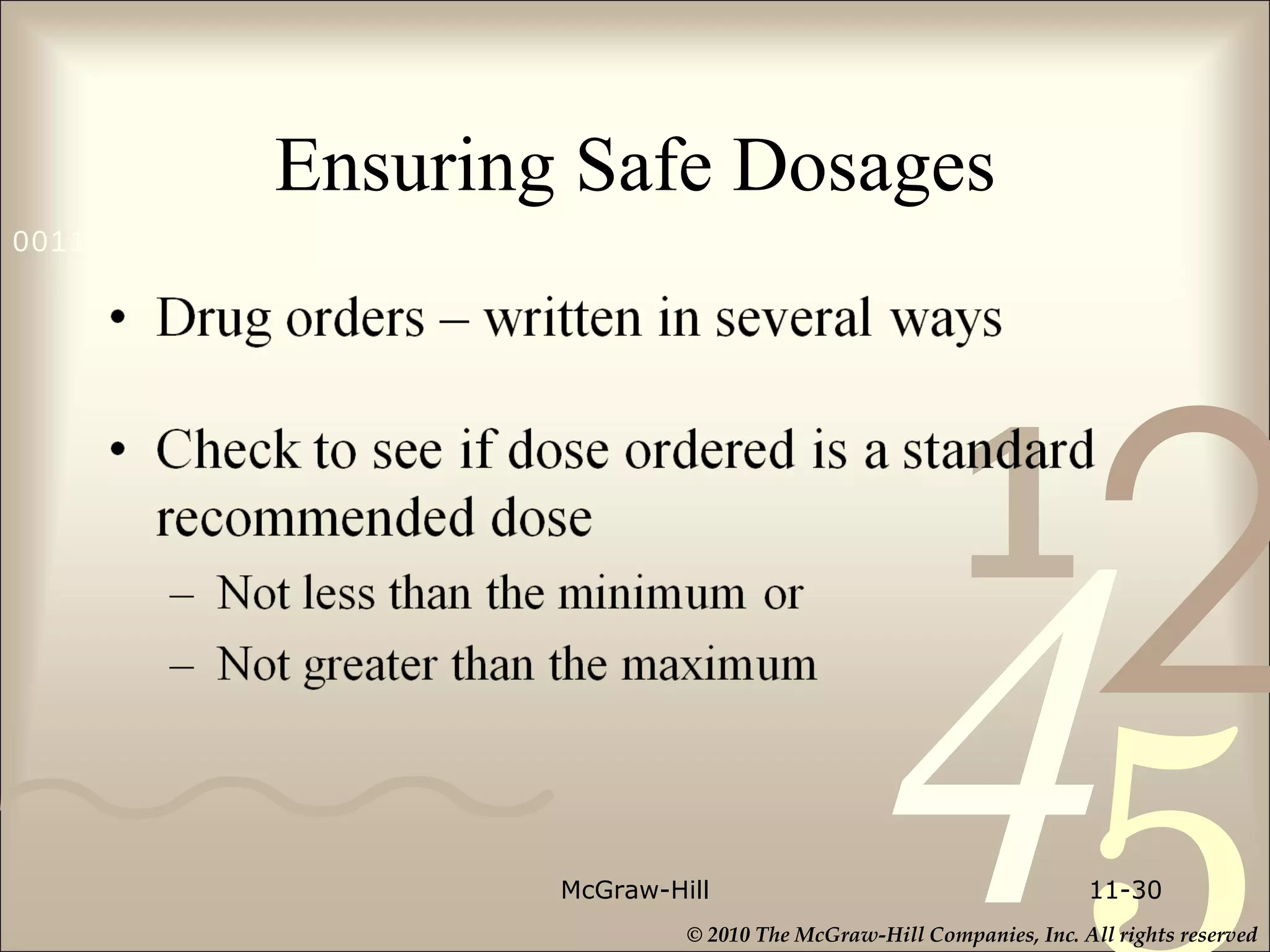 Ensuring Safe Dosages

0011

• Drug orders – written in several ways

• Check to see if dose ordered is a standard recommended dose

– Not less than the minimum or

– Not greater than the maximum

12
45

McGraw-Hill

11-30

© 2010 The McGraw-Hill Companies, Inc. All rights reserved